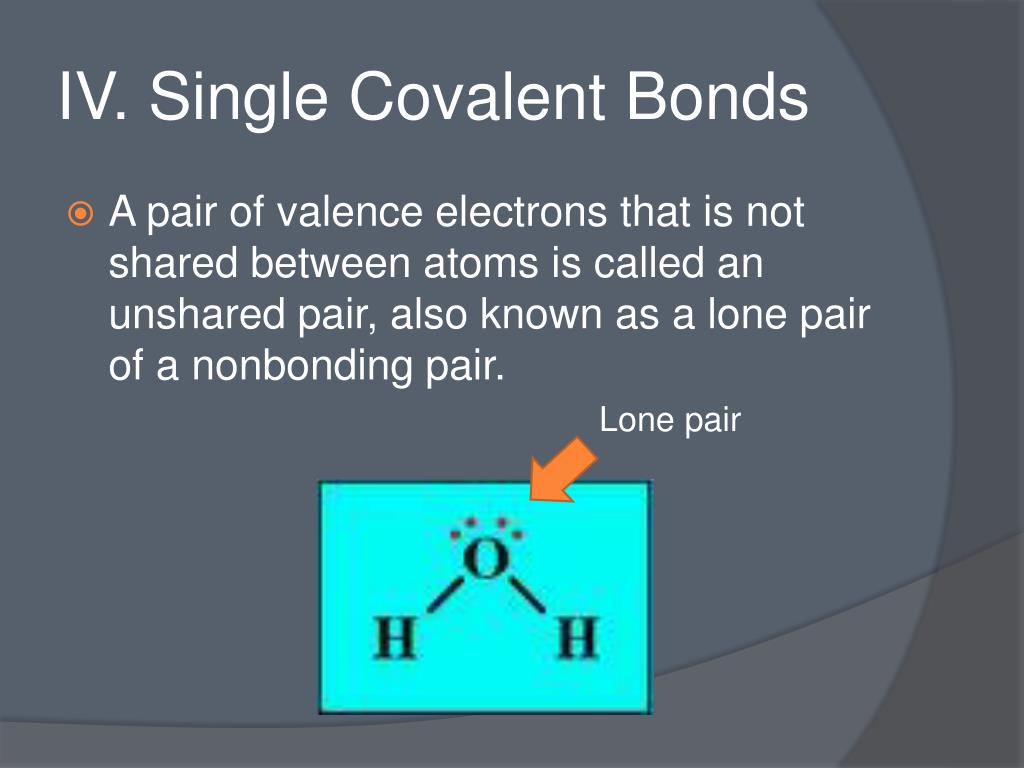 IV. Single Covalent Bonds

A pair of valence electrons that is not shared between atoms is called an unshared pair, also known as a lone pair of a nonbonding pair.

Lone pair

O

H H